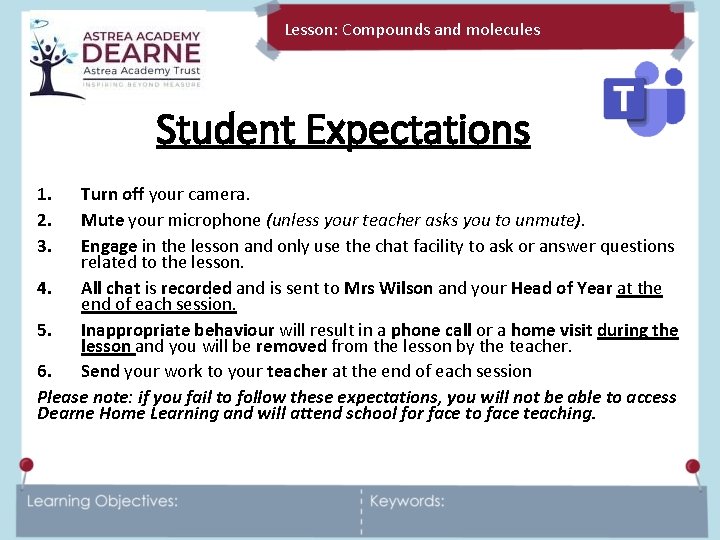 ASTREA ACADEMY
DEARNE
Astrea Academy Trust
INSPIRING BEYOND MEASURE

Lesson: Compounds and molecules

T

Student Expectations

1. Turn off your camera.
2. Mute your microphone (unless your teacher asks you to unmute).
3. Engage in the lesson and only use the chat facility to ask or answer questions related to the lesson.
4. All chat is recorded and is sent to Mrs Wilson and your Head of Year at the end of each session.
5. Inappropriate behaviour will result in a phone call or a home visit during the lesson and you will be removed from the lesson by the teacher.
6. Send your work to your teacher at the end of each session

Please note: if you fail to follow these expectations, you will not be able to access Dearne Home Learning and will attend school for face to face teaching.

Learning Objectives:

Keywords: